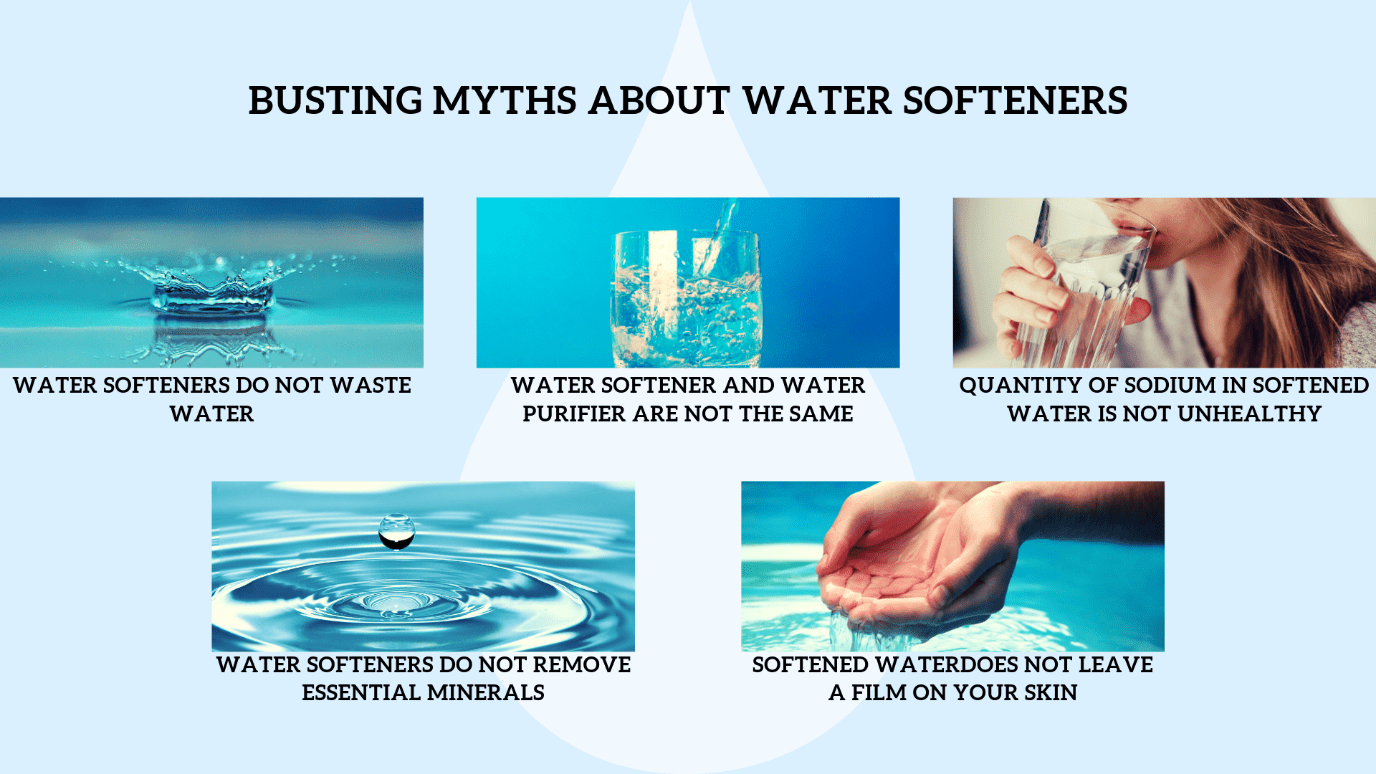 BUSTING MYTHS ABOUT WATER SOFTENERS

WATER SOFTENERS DO NOT WASTE WATER

WATER SOFTENER AND WATER PURIFIER ARE NOT THE SAME

QUANTITY OF SODIUM IN SOFTENED WATER IS NOT UNHEALTHY

WATER SOFTENERS DO NOT REMOVE ESSENTIAL MINERALS

SOFTENED WATERDOES NOT LEAVE A FILM ON YOUR SKIN